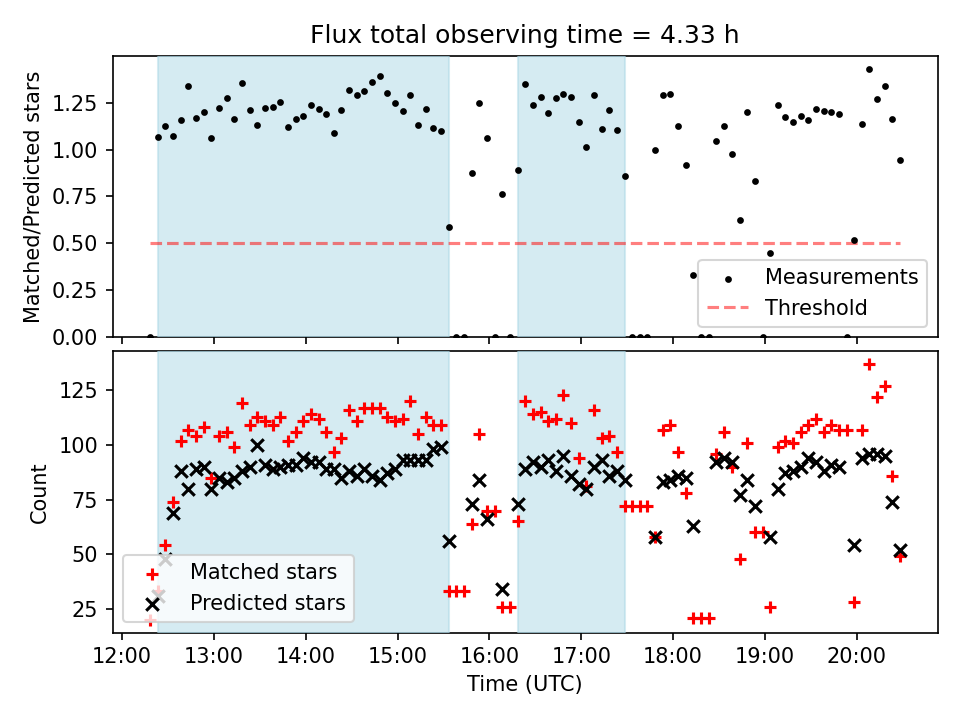 Flux total observing time = 4.33 h

Matched/Predicted stars

1.25
1.00
0.75
0.50
0.25
0.00

Measurements
Threshold

Count

125
100
75
50
25

Matched stars
Predicted stars

12:00 13:00 14:00 15:00 16:00 17:00 18:00 19:00 20:00

Time (UTC)